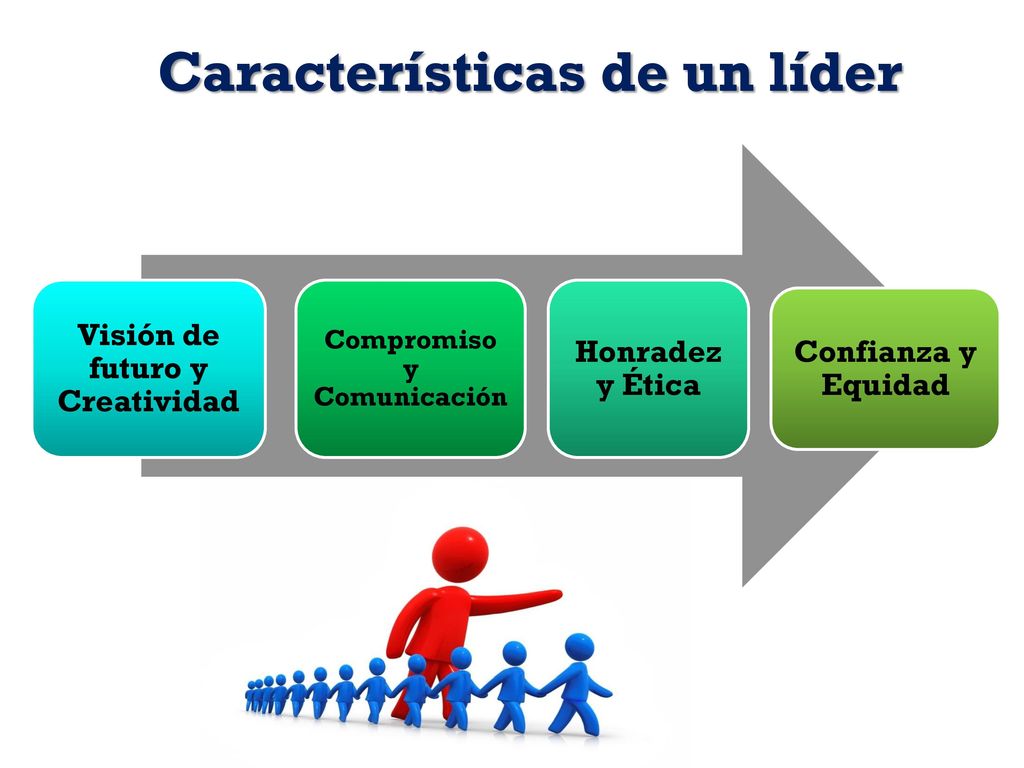 Características de un líder

Visión de futuro y Creatividad

Compromiso y Comunicación

Honradez y Ética

Confianza y Equidad